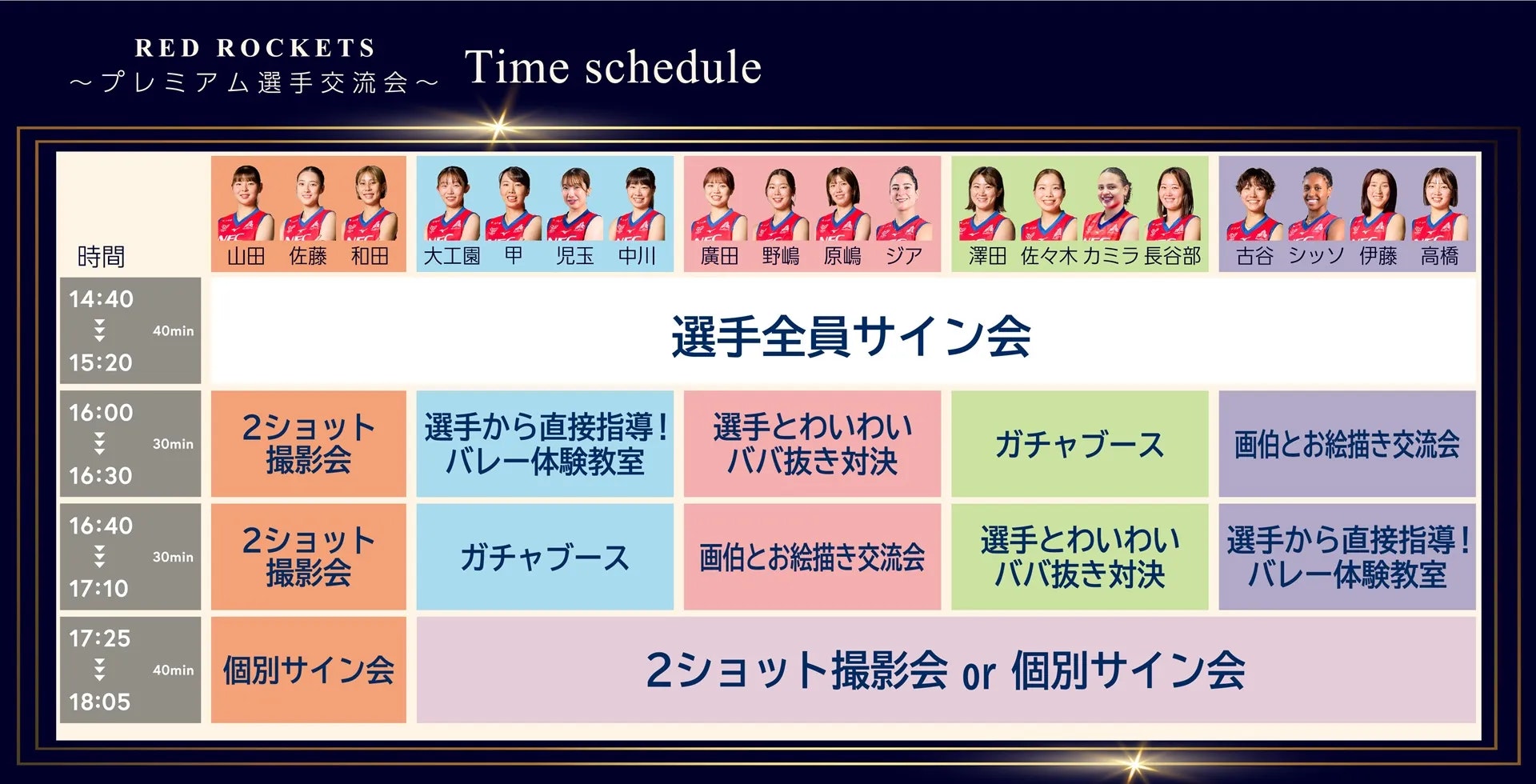 RED ROCKETS
～プレミアム選手交流会～

Time schedule

| 時間 | 山田 佐藤 和田 | 大工園 甲 児玉 中川 | 廣田 野嶋 原嶋 ジア | 澤田 佐々木 カミラ 長谷部 | 古谷 シッソ 伊藤 高橋 |
|---|---|---|---|---|---|
| 14:40 40min 15:20 | 選手全員サイン会 | | | | |
| 16:00 30min 16:30 | 2ショット撮影会 | 選手から直接指導！バレー体験教室 | 選手とわいわいババ抜き対決 | ガチャブース | 画伯とお絵描き交流会 |
| 16:40 30min 17:10 | 2ショット撮影会 | ガチャブース | 画伯とお絵描き交流会 | 選手とわいわいババ抜き対決 | 選手から直接指導！バレー体験教室 |
| 17:25 40min 18:05 | 個別サイン会 | 2ショット撮影会 or 個別サイン会 | | | |